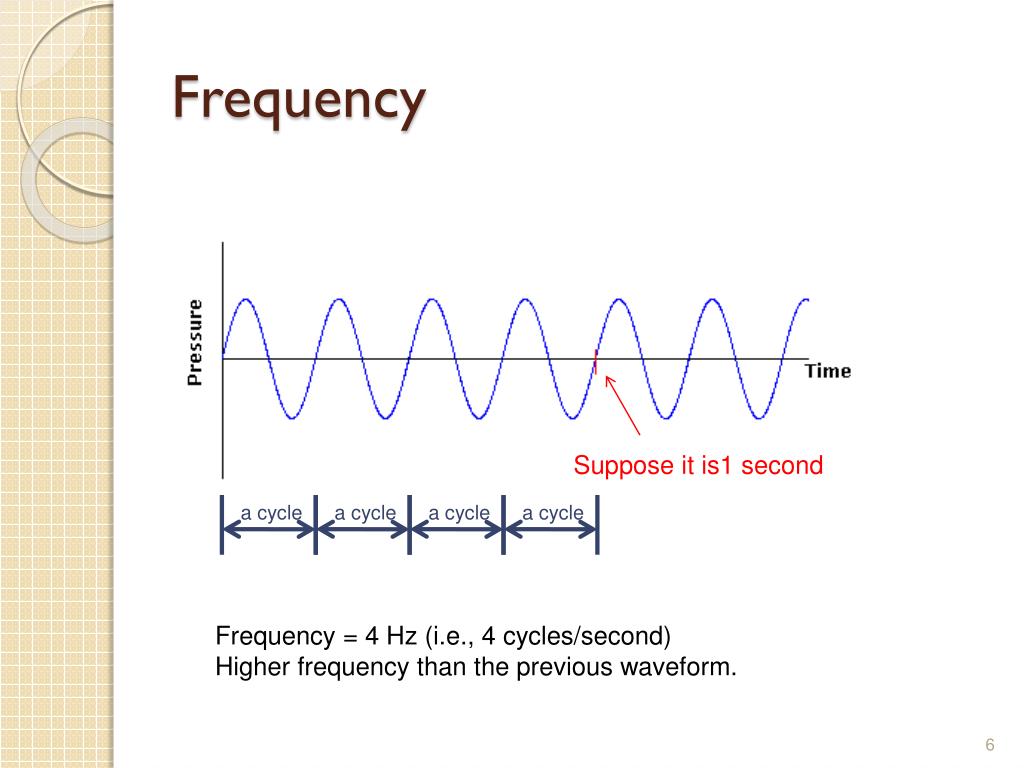 Frequency

Pressure

Time

Suppose it is1 second

a cycle a cycle a cycle a cycle

Frequency = 4 Hz (i.e., 4 cycles/second)
Higher frequency than the previous waveform.

6